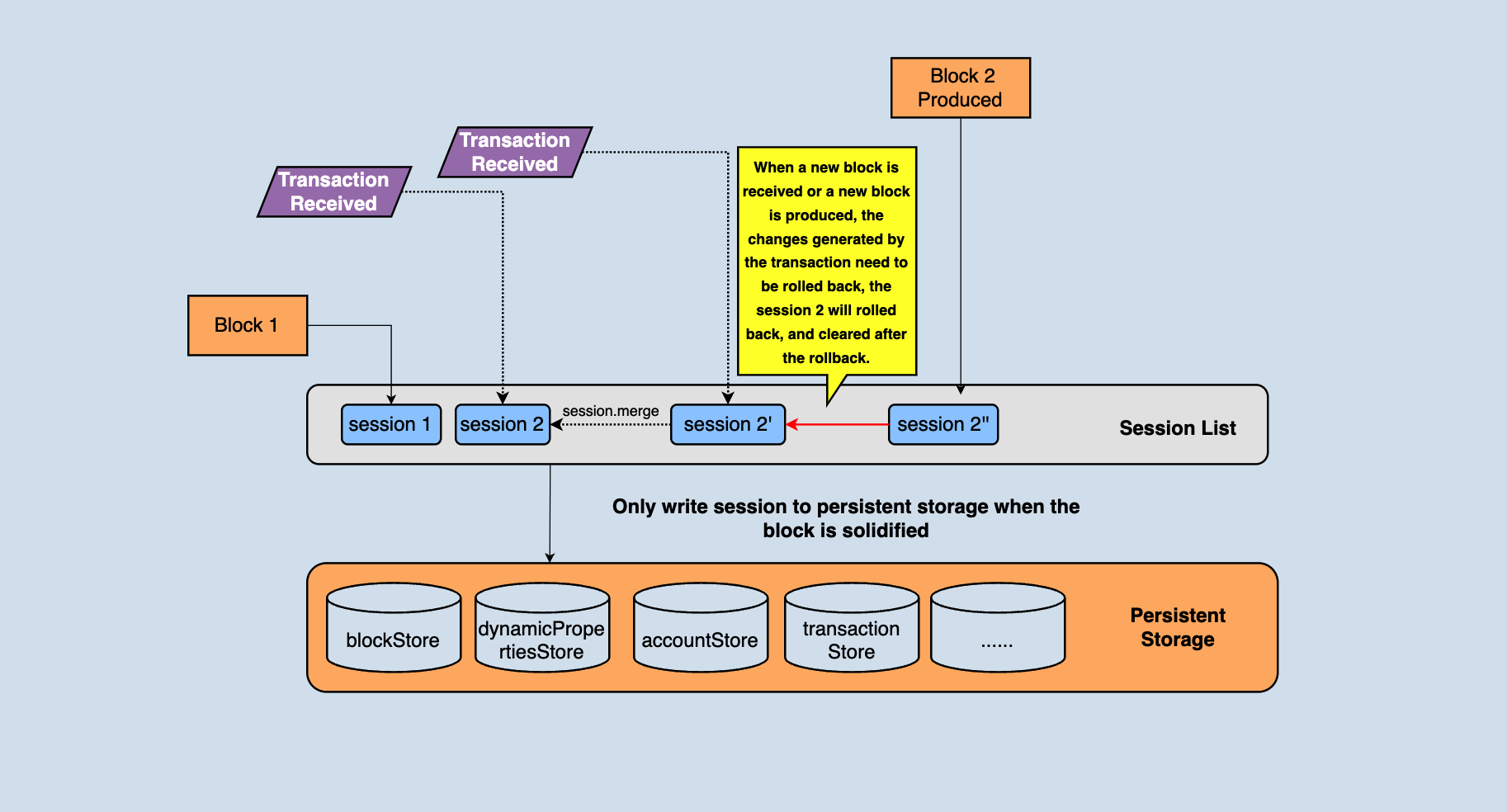 Block 2 Produced

Transaction Received

Transaction Received

When a new block is received or a new block is produced, the changes generated by the transaction need to be rolled back, the session 2 will rolled back, and cleared after the rollback.

Block 1

session 1

session 2

session.merge

session 2'

session 2''

Session List

Only write session to persistent storage when the block is solidified

blockStore

dynamicPropertiesStore

accountStore

transaction Store

......

Persistent Storage